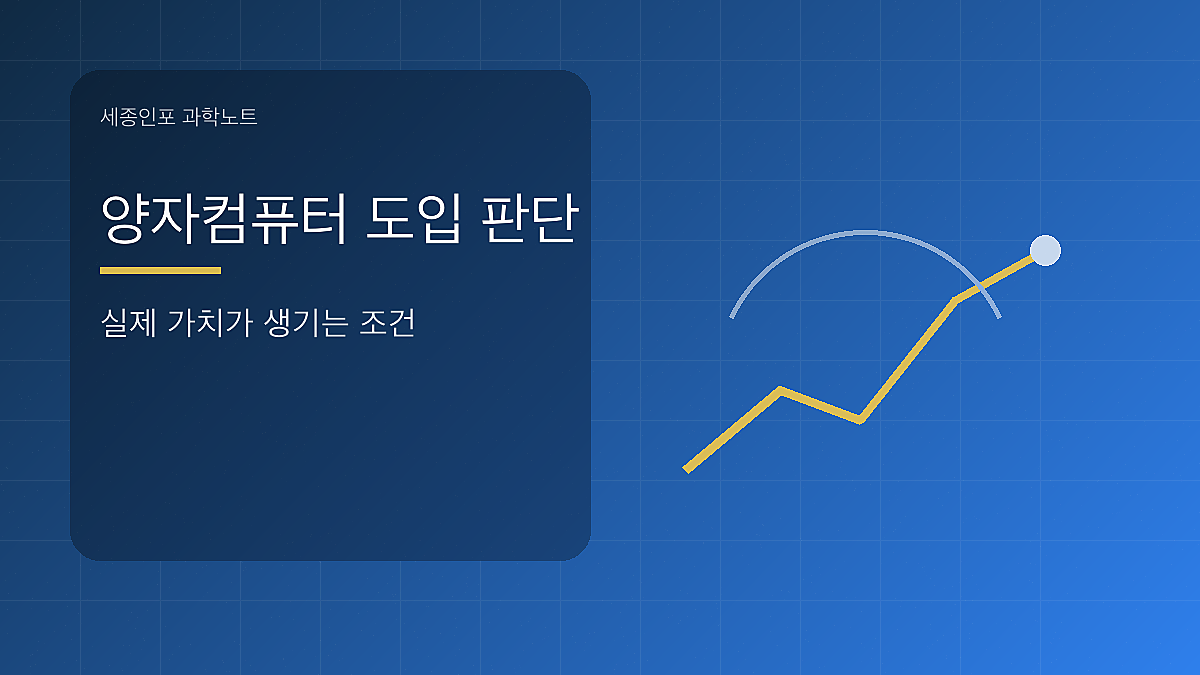 세종인포 과학노트

양자컴퓨터 도입 판단

실제 가치가 생기는 조건